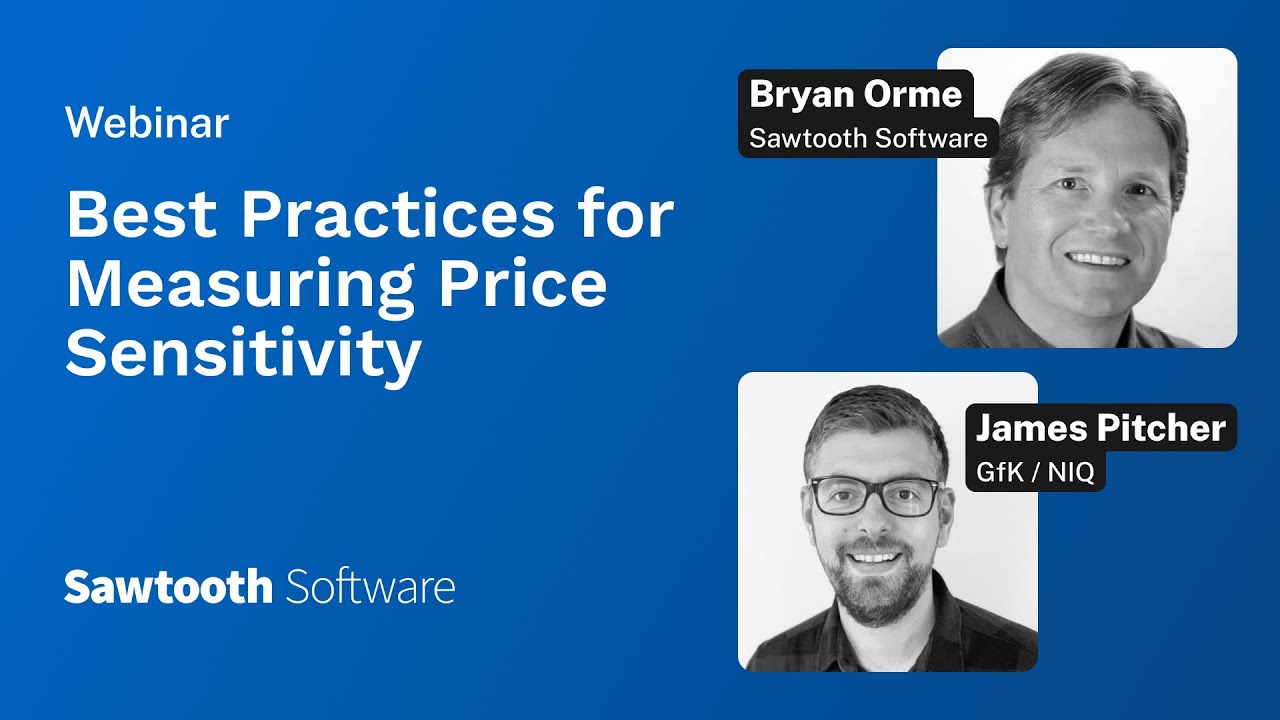 Webinar

Best Practices for Measuring Price Sensitivity

Sawtooth Software

Bryan Orme
Sawtooth Software

James Pitcher
GfK / NIQ